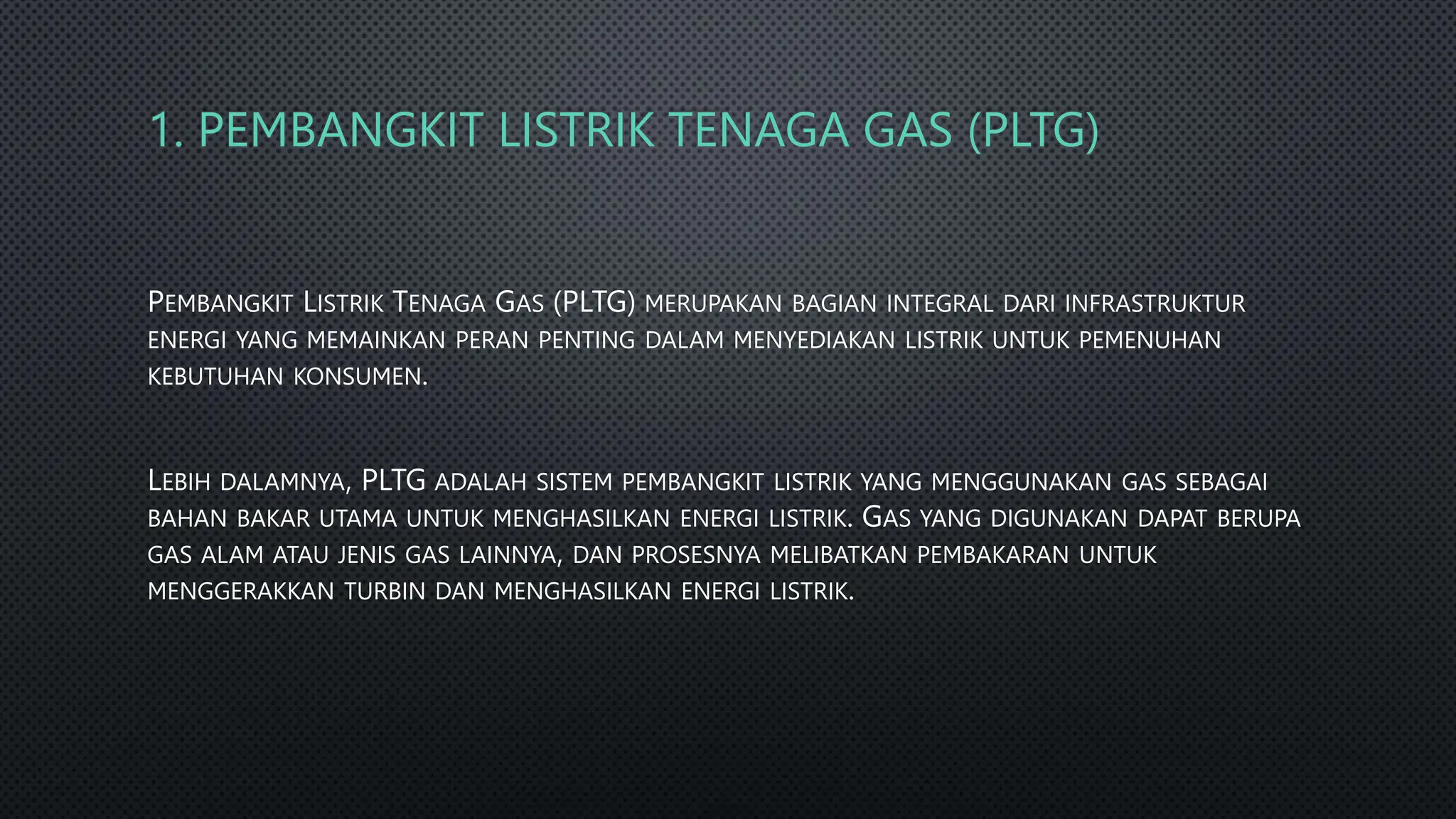 1. PEMBANGKIT LISTRIK TENAGA GAS (PLTG)

Pembangkit Listrik Tenaga Gas (PLTG) merupakan bagian integral dari infrastruktur energi yang memainkan peran penting dalam menyediakan listrik untuk pemenuhan kebutuhan konsumen.

Lebih dalamnya, PLTG adalah sistem pembangkit listrik yang menggunakan gas sebagai bahan bakar utama untuk menghasilkan energi listrik. Gas yang digunakan dapat berupa gas alam atau jenis gas lainnya, dan prosesnya melibatkan pembakaran untuk menggerakkan turbin dan menghasilkan energi listrik.